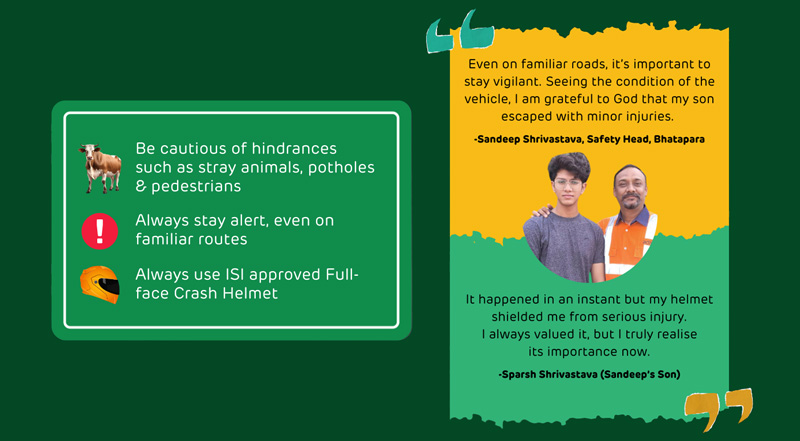 Be cautious of hindrances such as stray animals, potholes & pedestrians

Always stay alert, even on familiar routes

Always use ISI approved Full-face Crash Helmet

Even on familiar roads, it's important to stay vigilant. Seeing the condition of the vehicle, I am grateful to God that my son escaped with minor injuries.

-Sandeep Shrivastava, Safety Head, Bhatapara

It happened in an instant but my helmet shielded me from serious injury. I always valued it, but I truly realise its importance now.

-Sparsh Shrivastava (Sandeep's Son)